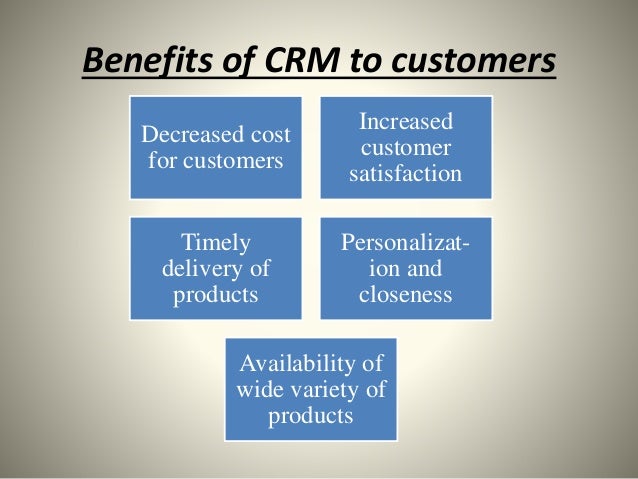 Benefits of CRM to customers

Decreased cost for customers

Increased customer satisfaction

Timely delivery of products

Personalization and closeness

Availability of wide variety of products